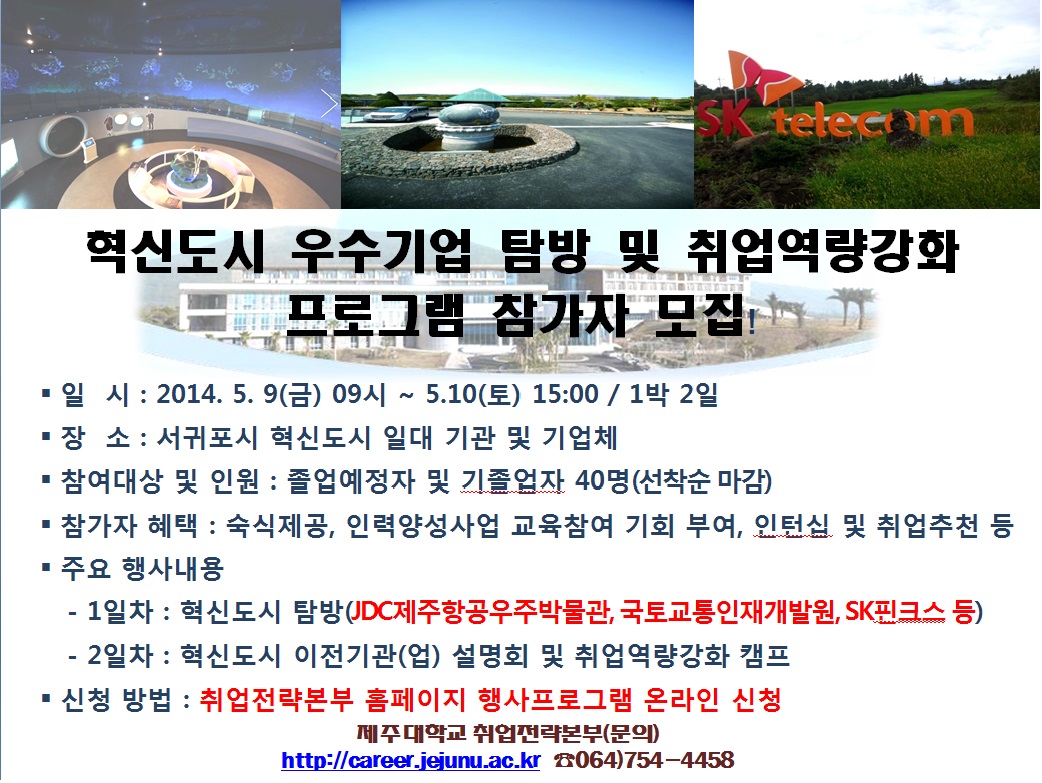 SK telecom

혁신도시 우수기업 탐방 및 취업역량강화 프로그램 참가자 모집!

▪ 일 시 : 2014. 5. 9(금) 09시 ~ 5.10(토) 15:00 / 1박 2일
▪ 장 소 : 서귀포시 혁신도시 일대 기관 및 기업체
▪ 참여대상 및 인원 : 졸업예정자 및 기졸업자 40명(선착순 마감)
▪ 참가자 혜택 : 숙식제공, 인력양성사업 교육참여 기회 부여, 인턴십 및 취업추천 등
▪ 주요 행사내용
- 1일차 : 혁신도시 탐방(JDC제주항공우주박물관, 국토교통인재개발원, SK핀크스 등)
- 2일차 : 혁신도시 이전기관(업) 설명회 및 취업역량강화 캠프
▪ 신청 방법 : 취업전략본부 홈페이지 행사프로그램 온라인 신청

제주대학교 취업전략본부(문의)
http://career.jejunu.ac.kr ☎064)754-4458